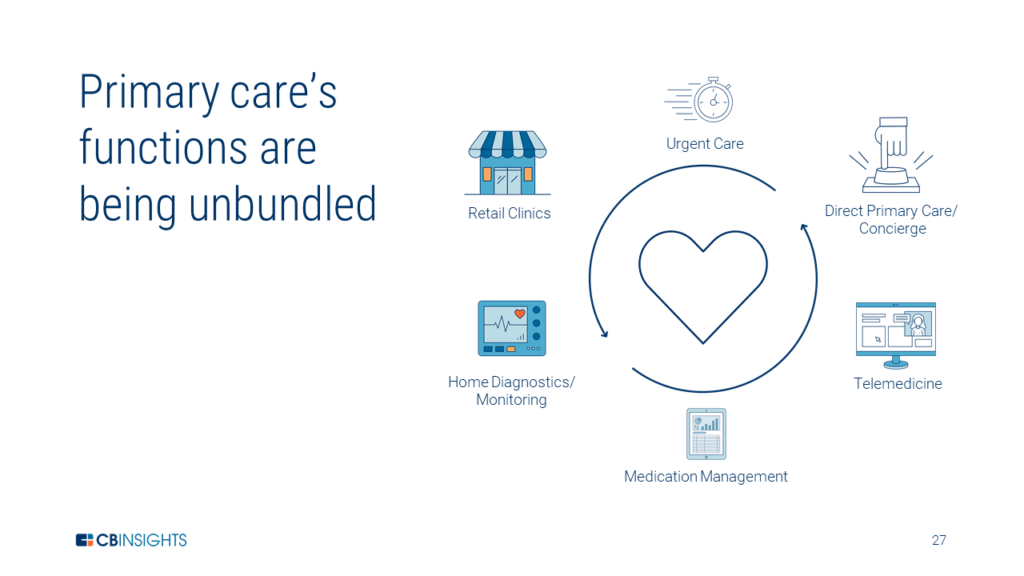 Primary care's functions are being unbundled

Urgent Care

Retail Clinics

Direct Primary Care/ Concierge

Home Diagnostics/ Monitoring

Telemedicine

Medication Management

CBINSIGHTS

27